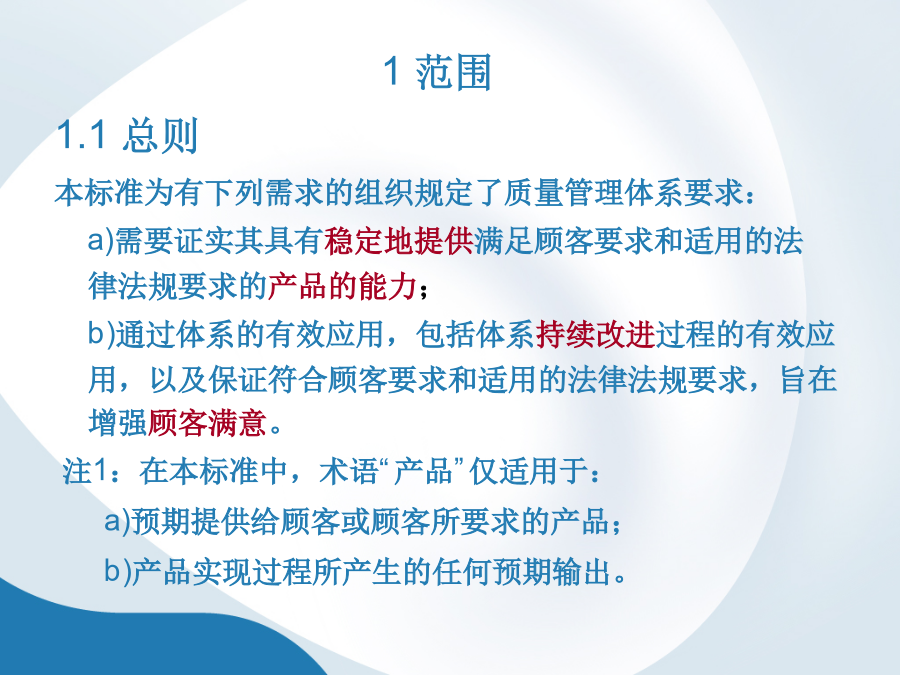 1 范围

1.1 总则

本标准为有下列需求的组织规定了质量管理体系要求：

a)需要证实其具有稳定地提供满足顾客要求和适用的法律法规要求的产品的能力；

b)通过体系的有效应用，包括体系持续改进过程的有效应用，以及保证符合顾客要求和适用的法律法规要求，旨在增强顾客满意。

注1：在本标准中，术语“产品”仅适用于：

a)预期提供给顾客或顾客所要求的产品；

b)产品实现过程所产生的任何预期输出。